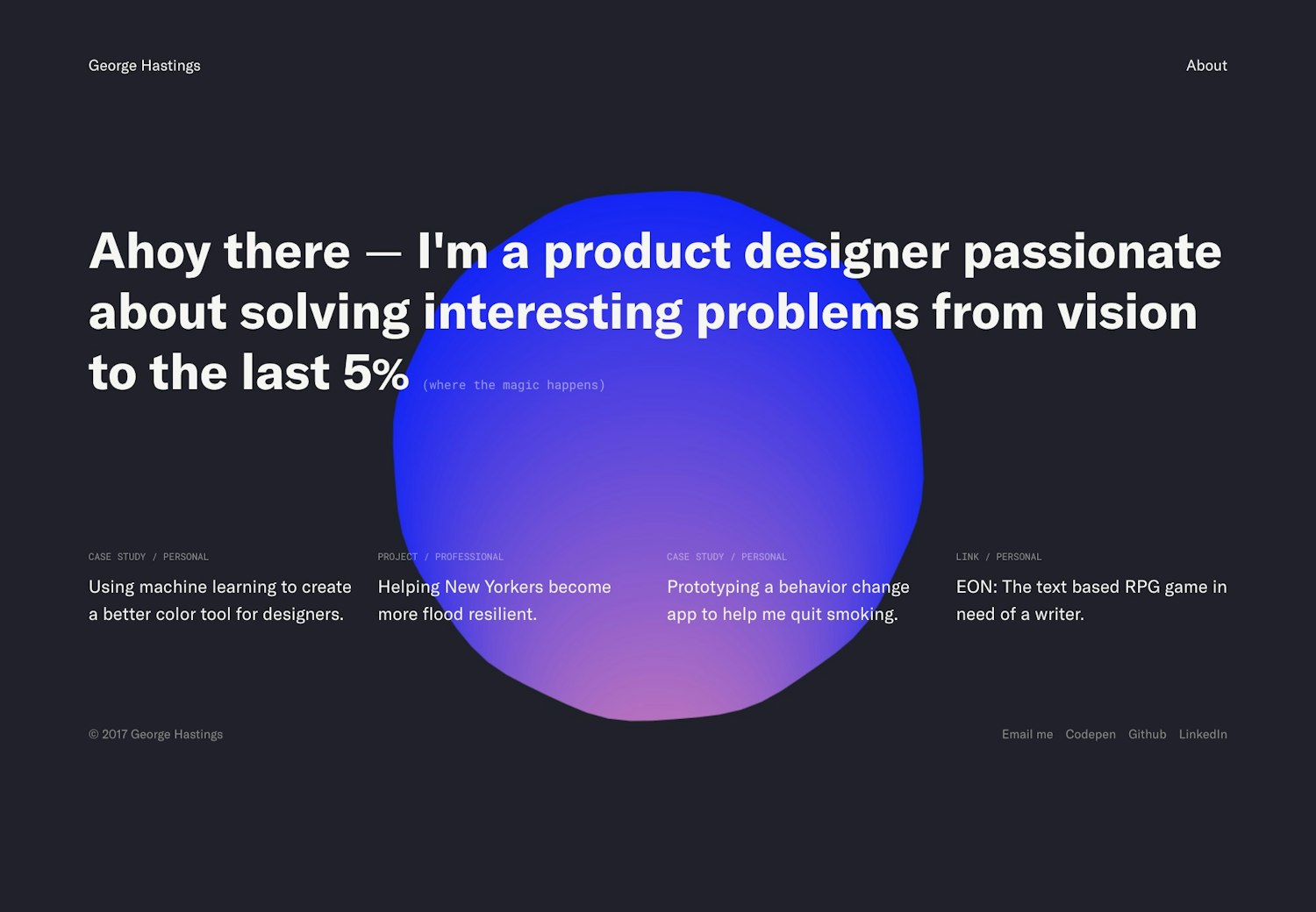 George Hastings

About

Ahoy there — I'm a product designer passionate about solving interesting problems from vision to the last 5% (where the magic happens)

CASE STUDY / PERSONAL

Using machine learning to create a better color tool for designers.

PROJECT / PROFESSIONAL

Helping New Yorkers become more flood resilient.

CASE STUDY / PERSONAL

Prototyping a behavior change app to help me quit smoking.

LINK / PERSONAL

EON: The text based RPG game in need of a writer.

© 2017 George Hastings

Email me Codepen Github LinkedIn